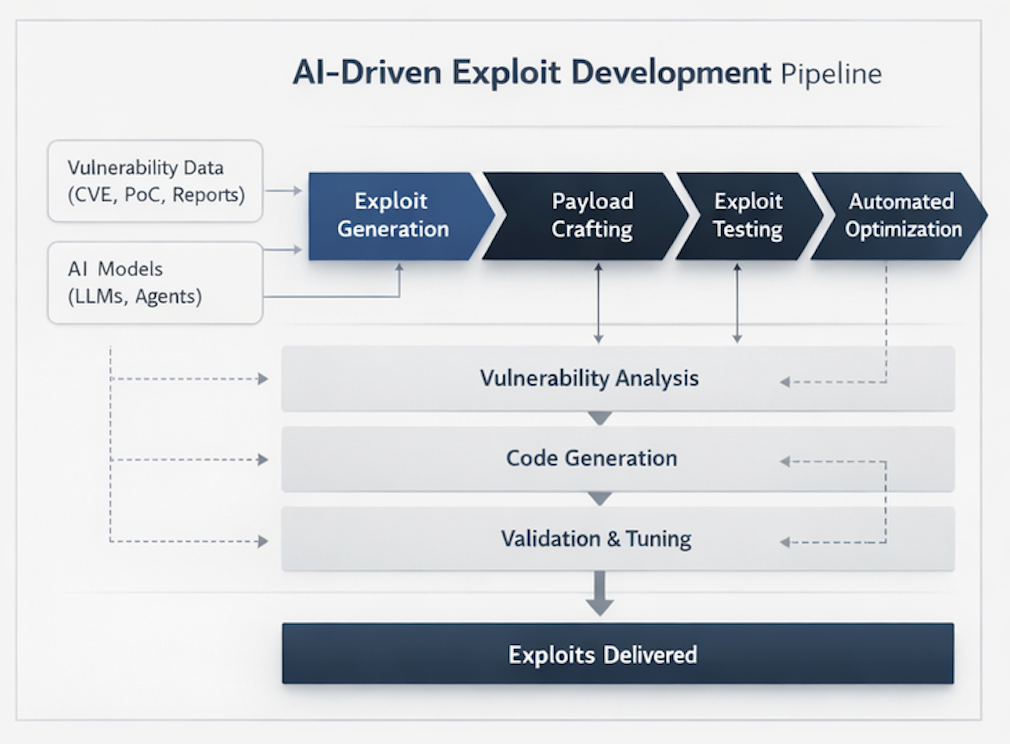 AI-Driven Exploit Development Pipeline

Vulnerability Data (CVE, PoC, Reports)

AI Models (LLMs, Agents)

Exploit Generation

Payload Crafting

Exploit Testing

Automated Optimization

Vulnerability Analysis

Code Generation

Validation & Tuning

Exploits Delivered